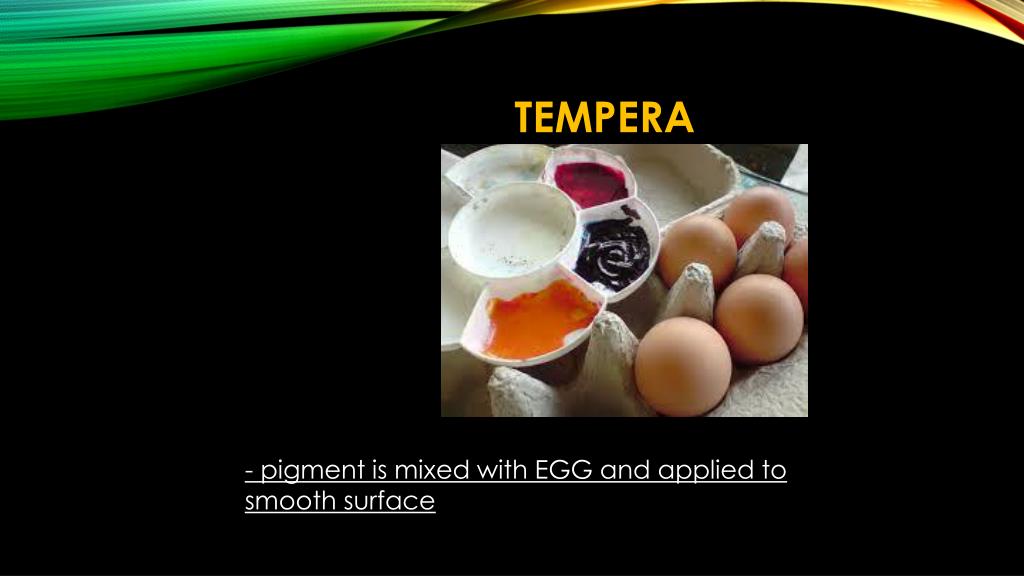 TEMPERA

- pigment is mixed with EGG and applied to smooth surface